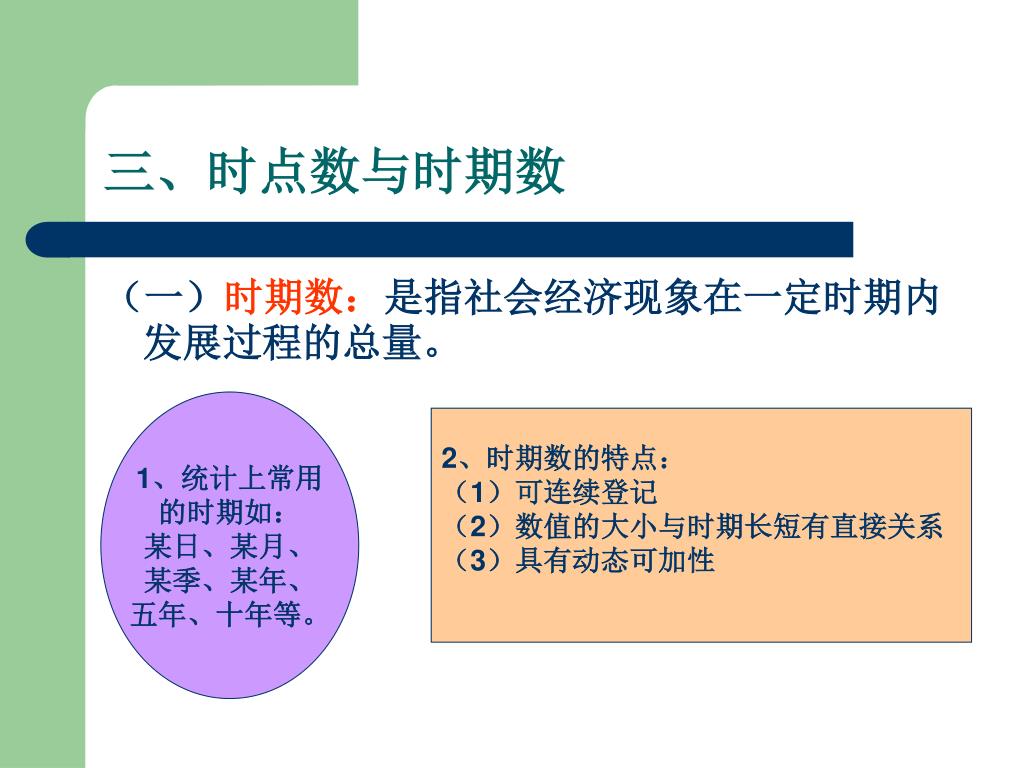 三、时点数与时期数

（一）时期数：是指社会经济现象在一定时期内发展过程的总量。

1、统计上常用的时期如：某日、某月、某季、某年、五年、十年等。

2、时期数的特点：
（1）可连续登记
（2）数值的大小与时期长短有直接关系
（3）具有动态可加性